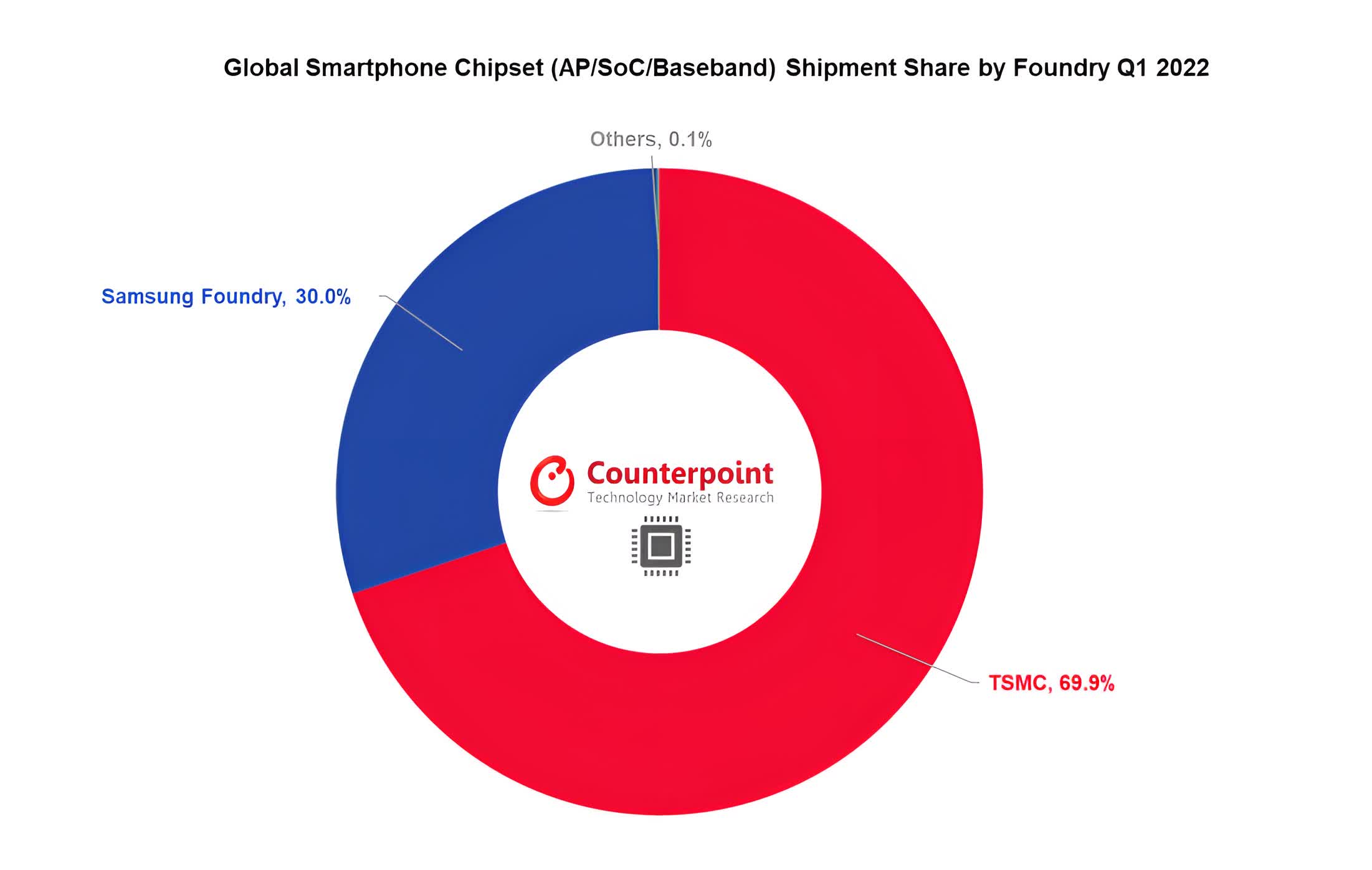 Global Smartphone Chipset (AP/SoC/Baseband) Shipment Share by Foundry Q1 2022

Others, 0.1%

Samsung Foundry, 30.0%

Counterpoint
Technology Market Research

TSMC, 69.9%